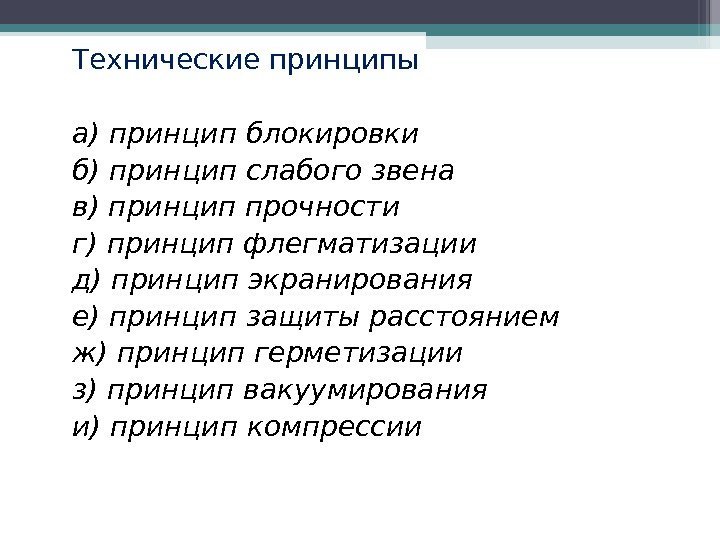 Технические принципы

а) принцип блокировки
б) принцип слабого звена
в) принцип прочности
г) принцип флегматизации
д) принцип экранирования
е) принцип защиты расстоянием
ж) принцип герметизации
з) принцип вакуумирования
и) принцип компрессии